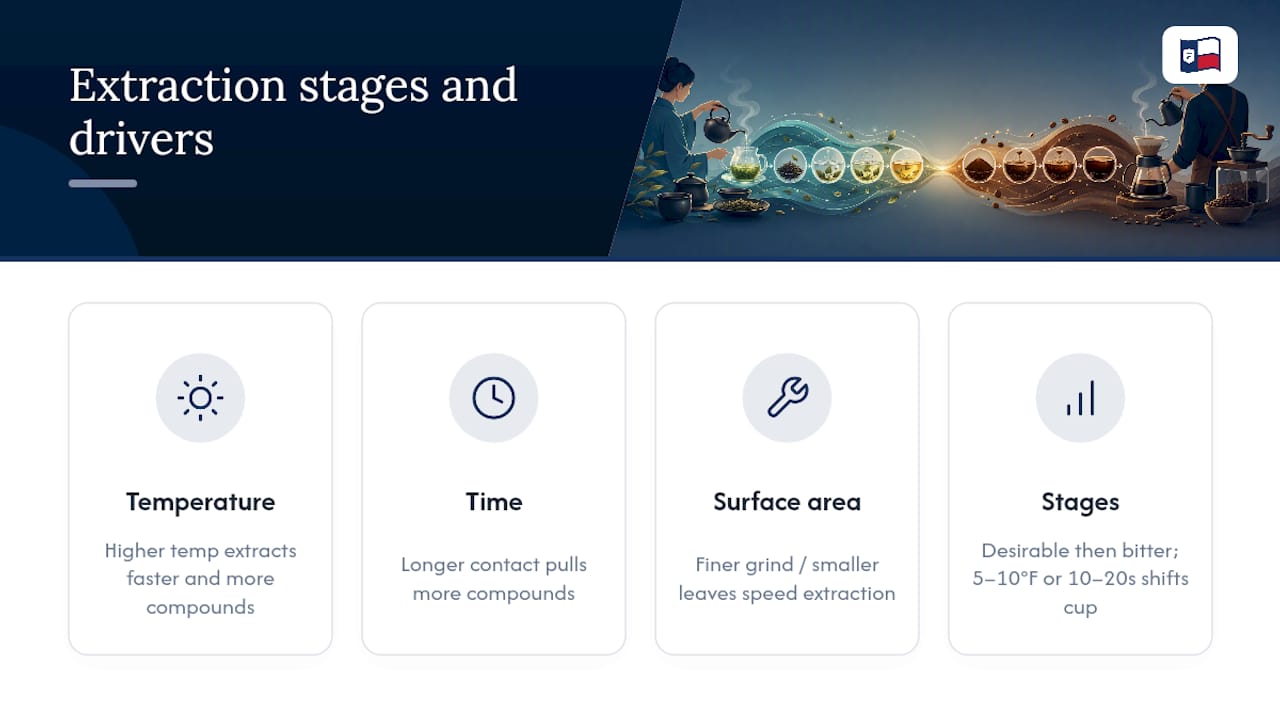 Extraction stages and drivers

Temperature

Higher temp extracts faster and more compounds

Time

Longer contact pulls more compounds

Surface area

Finer grind / smaller leaves speed extraction

Stages

Desirable then bitter; 5–10°F or 10–20s shifts cup